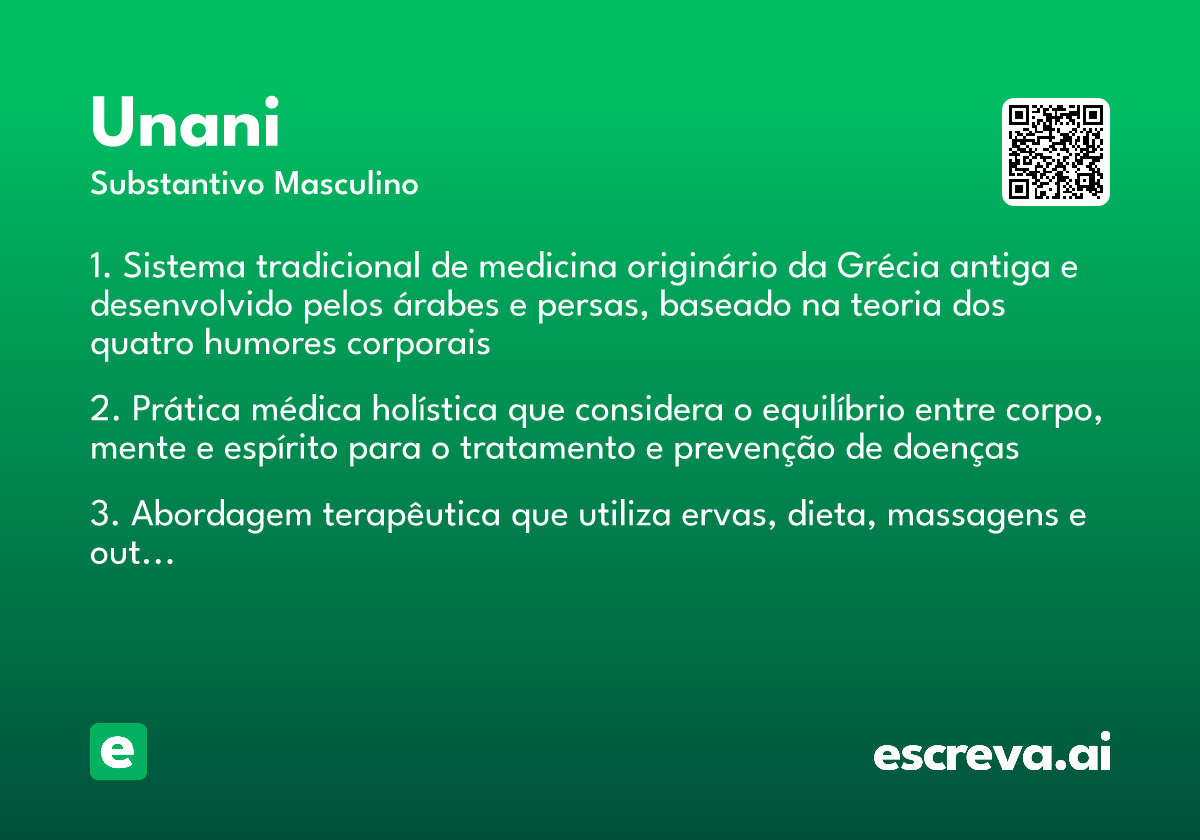 Unani
Substantivo Masculino

1. Sistema tradicional de medicina originário da Grécia antiga e desenvolvido pelos árabes e persas, baseado na teoria dos quatro humores corporais

2. Prática médica holística que considera o equilíbrio entre corpo, mente e espírito para o tratamento e prevenção de doenças

3. Abordagem terapêutica que utiliza ervas, dieta, massagens e out...

e

escreva.ai